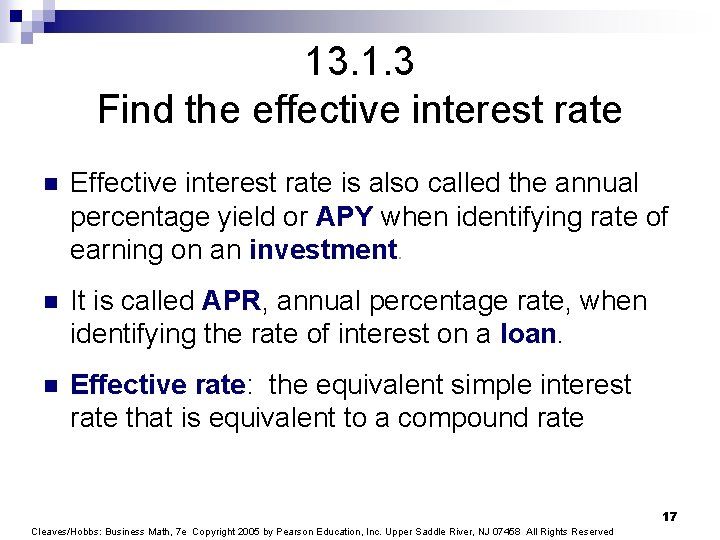 13.1.3
Find the effective interest rate

Effective interest rate is also called the annual percentage yield or APY when identifying rate of earning on an investment.

It is called APR, annual percentage rate, when identifying the rate of interest on a loan.

Effective rate: the equivalent simple interest rate that is equivalent to a compound rate

17

Cleaves/Hobbs: Business Math, 7e Copyright 2005 by Pearson Education, Inc. Upper Saddle River, NJ 07458 All Rights Reserved